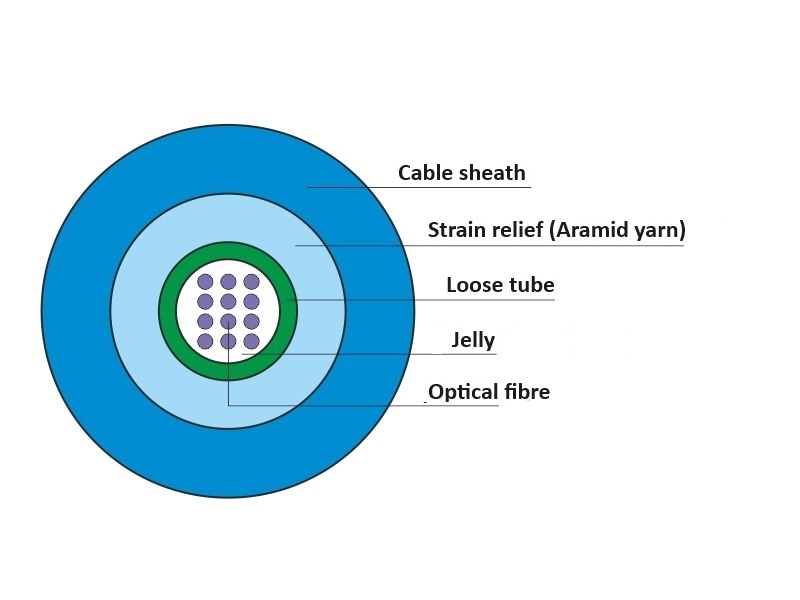 Cable sheath

Strain relief (Aramid yarn)

Loose tube

Jelly

Optical fibre